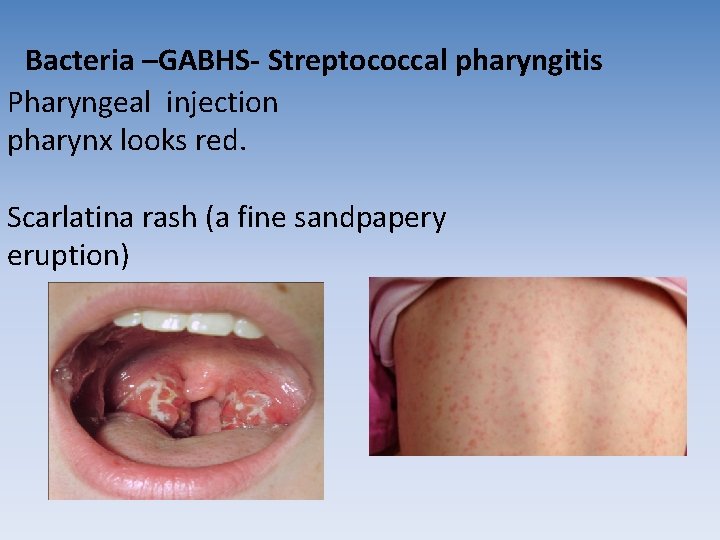 Bacteria –GABHS- Streptococcal pharyngitis

Pharyngeal injection
pharynx looks red.

Scarlatina rash (a fine sandpapery eruption)